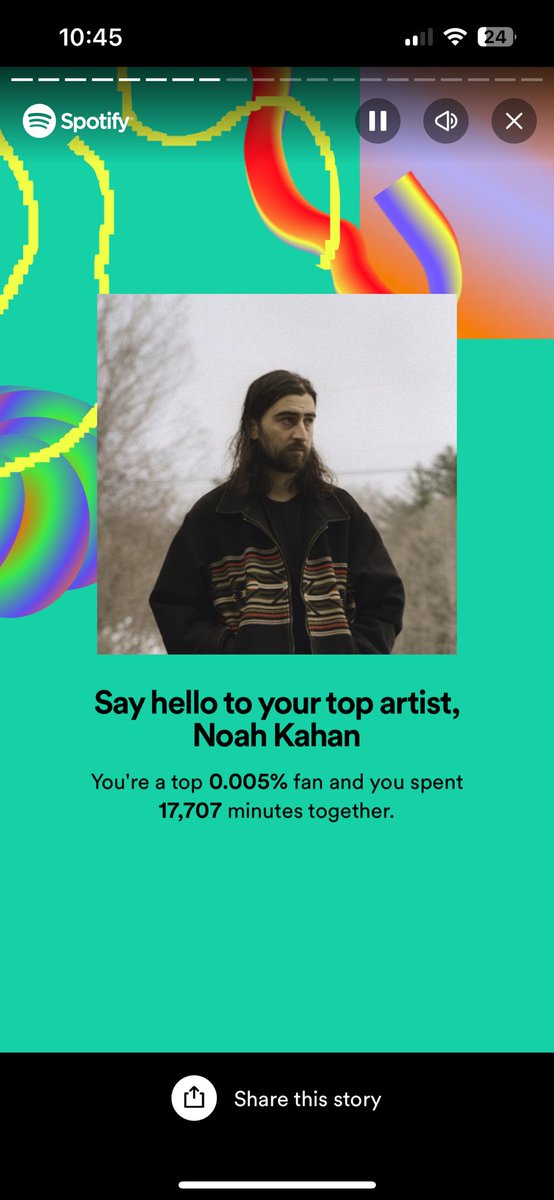 10:45

24

Spotify

Say hello to your top artist, Noah Kahan

You're a top 0.005% fan and you spent 17,707 minutes together.

Share this story